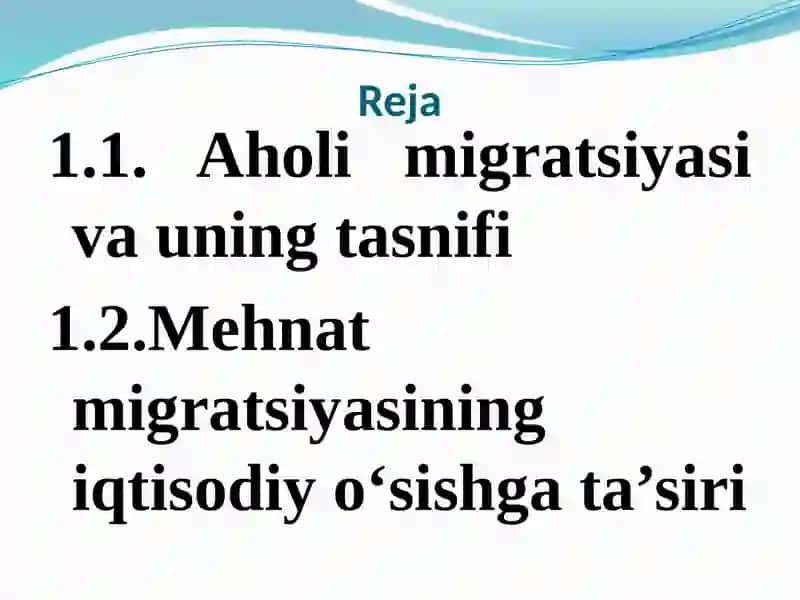 Reja

1.1. Aholi migratsiyasi va uning tasnifi

1.2.Mehnat migratsiyasining iqtisodiy o‘sishga ta’siri